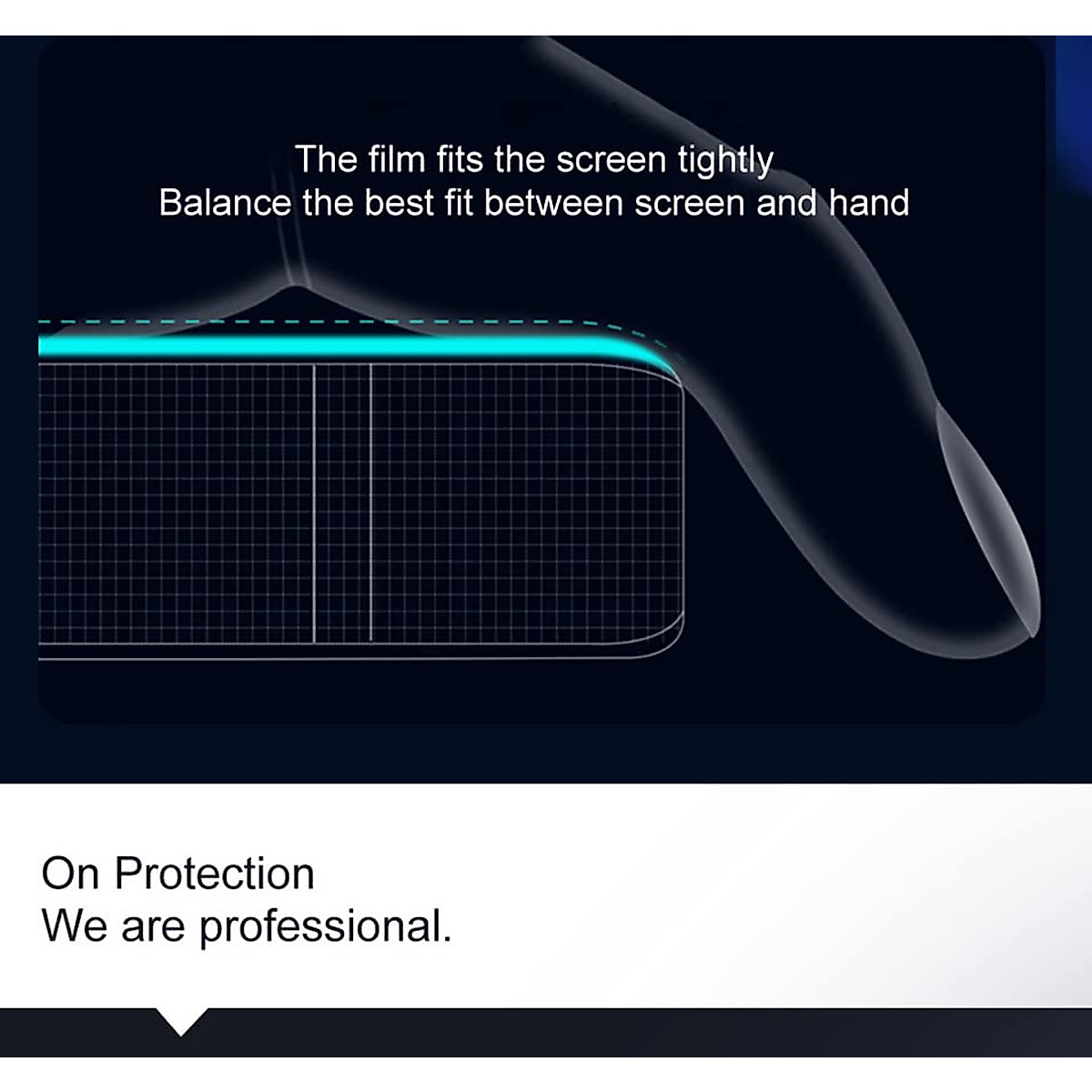 The film fits the screen tightly
Balance the best fit between screen and hand

On Protection
We are professional.